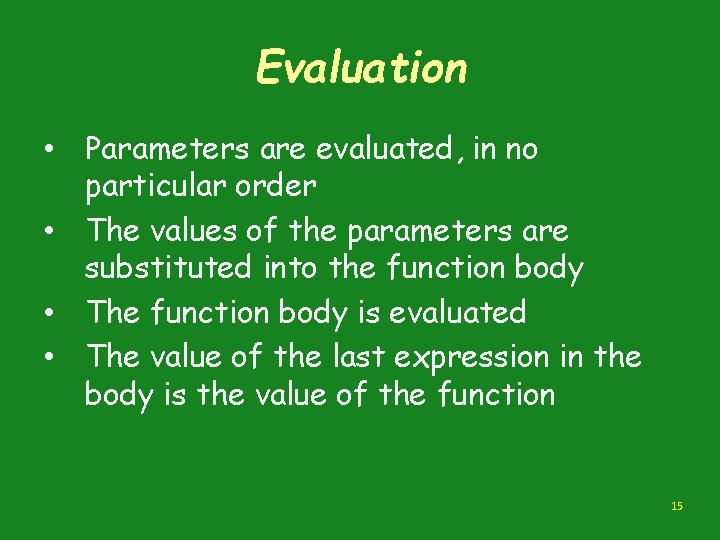 Evaluation

• Parameters are evaluated, in no particular order
• The values of the parameters are substituted into the function body
• The function body is evaluated
• The value of the last expression in the body is the value of the function

15